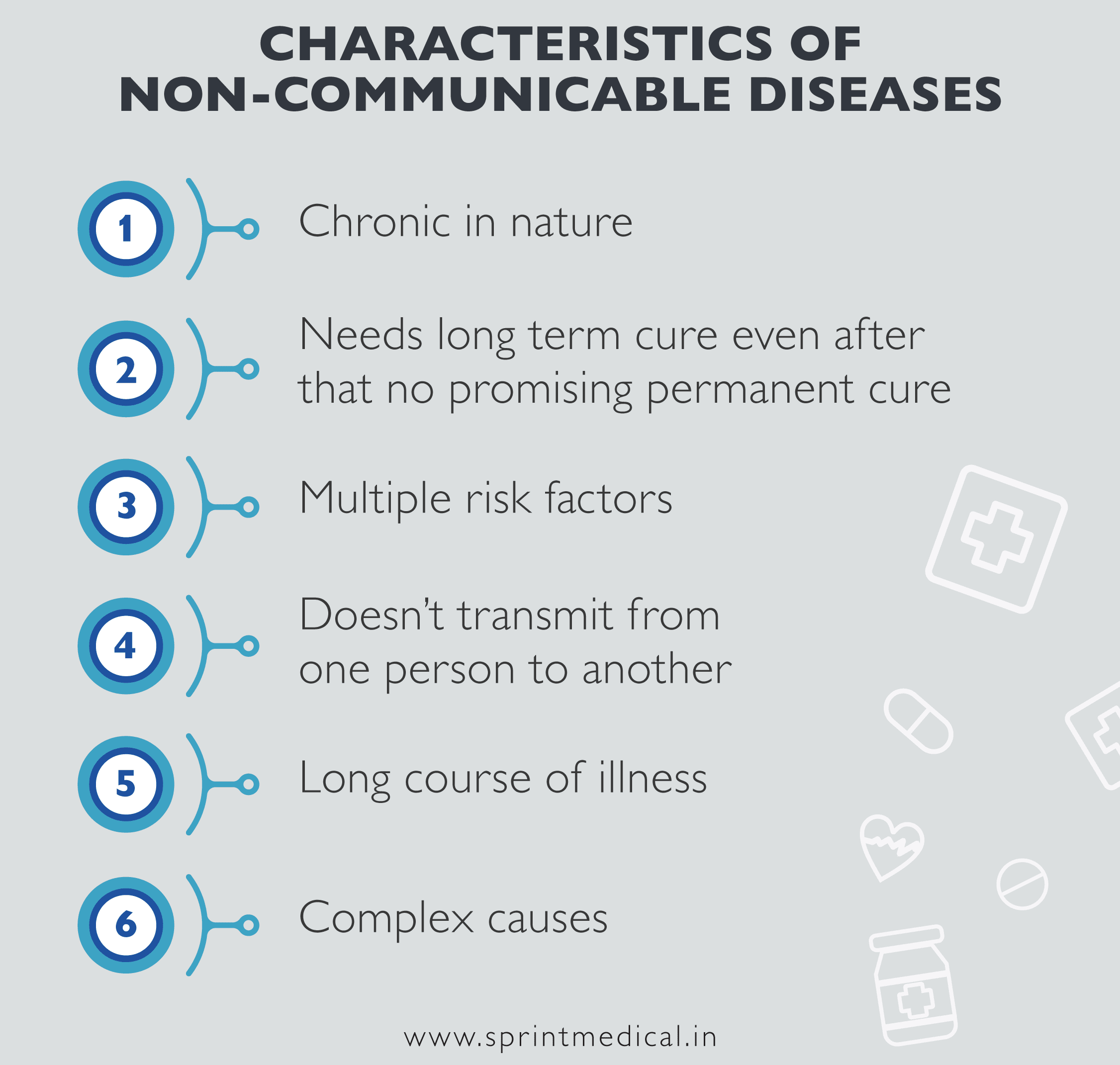 CHARACTERISTICS OF NON-COMMUNICABLE DISEASES

1 Chronic in nature

2 Needs long term cure even after that no promising permanent cure

3 Multiple risk factors

4 Doesn't transmit from one person to another

5 Long course of illness

6 Complex causes

www.sprintmedical.in